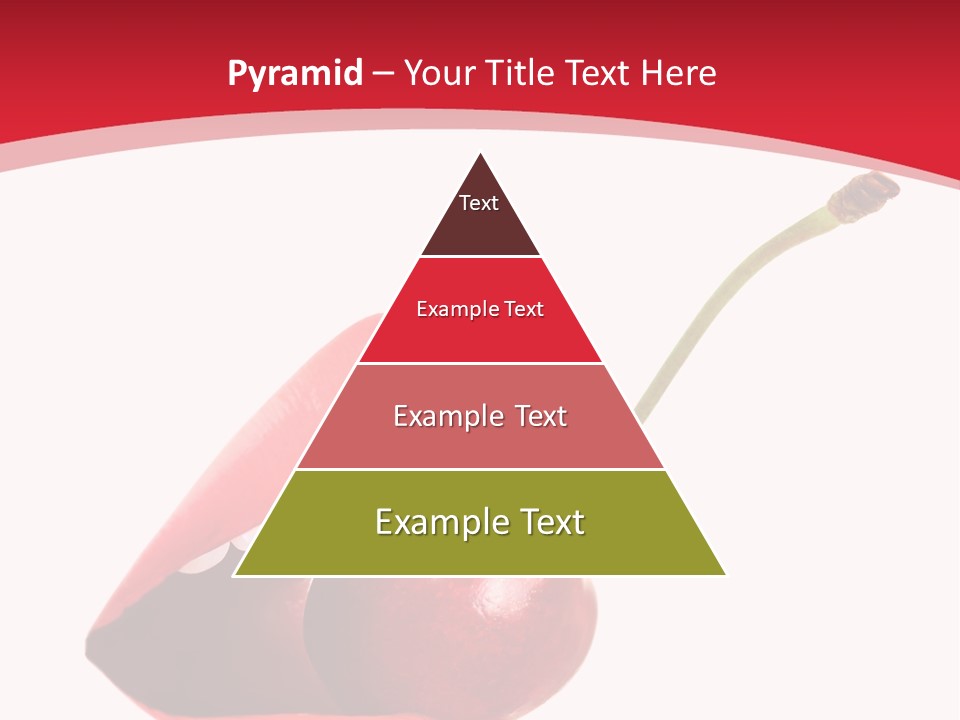 Pyramid – Your Title Text Here

Text

Example Text

Example Text

Example Text